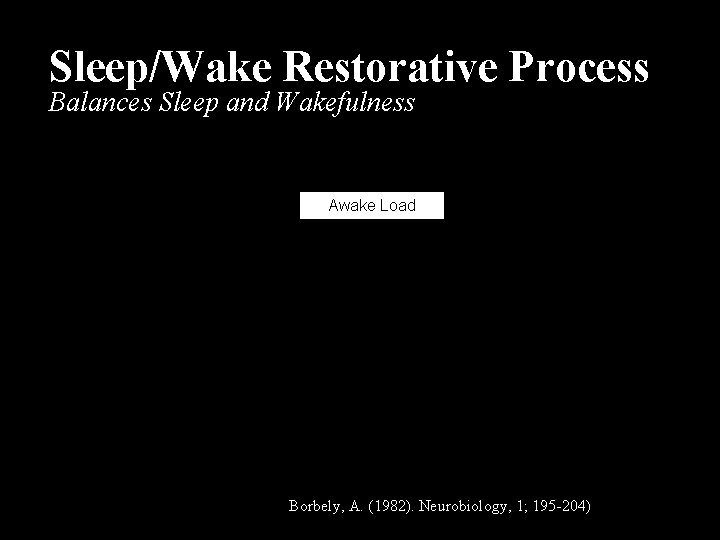 Sleep/Wake Restorative Process
Balances Sleep and Wakefulness

Awake Load

Borbely, A. (1982). Neurobiology, 1; 195-204)